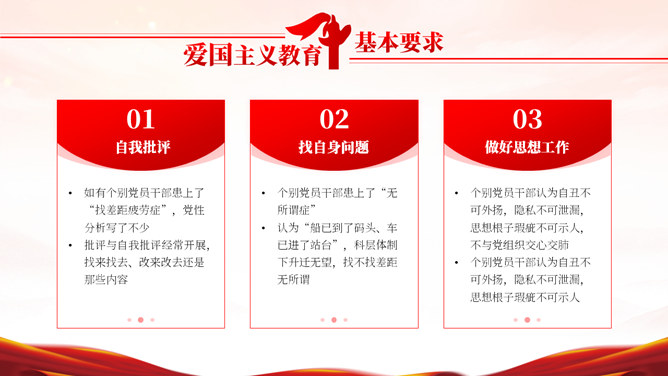 爱国主义教育 基本要求

01
自我批评

• 如有个别党员干部患上了“找差距疲劳症”，党性分析写了不少
• 批评与自我批评经常开展，找来找去、改来改去还是那些内容

02
找自身问题

• 个别党员干部患上了“无所谓症”
• 认为“船已到了码头、车已进了站台”，科层体制下升迁无望，找不找差距无所谓

03
做好思想工作

• 个别党员干部认为自丑不可外扬，隐私不可泄漏，思想根子瑕疵不可示人，不与党组织交心交肺
• 个别党员干部认为自丑不可外扬，隐私不可泄漏，思想根子瑕疵不可示人